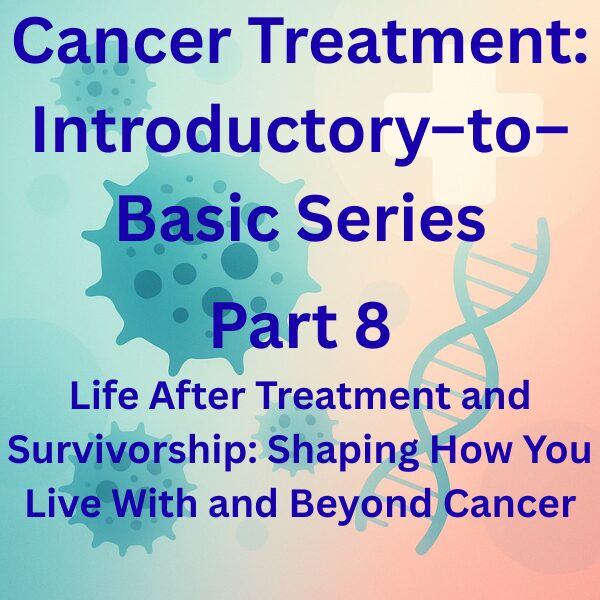 Cancer Treatment: Introductory–to–Basic Series

Part 8

Life After Treatment and Survivorship: Shaping How You Live With and Beyond Cancer